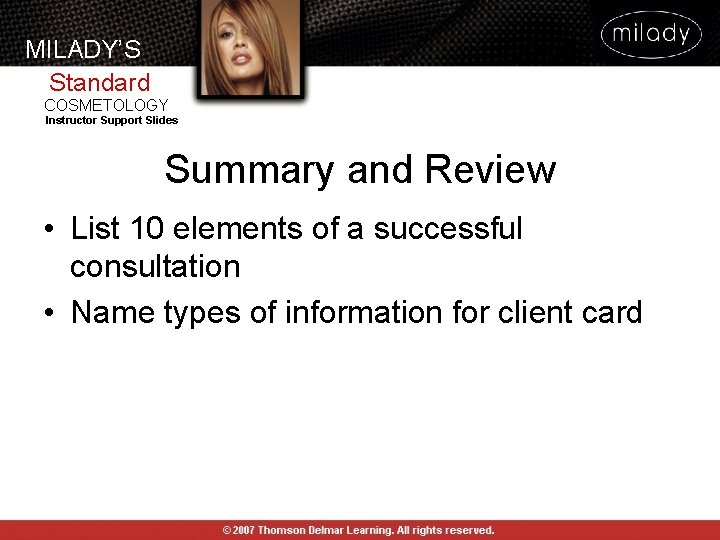 MILADY'S
Standard
COSMETOLOGY
Instructor Support Slides

milady

Summary and Review

• List 10 elements of a successful consultation
• Name types of information for client card

© 2007 Thomson Delmar Learning. All rights reserved.